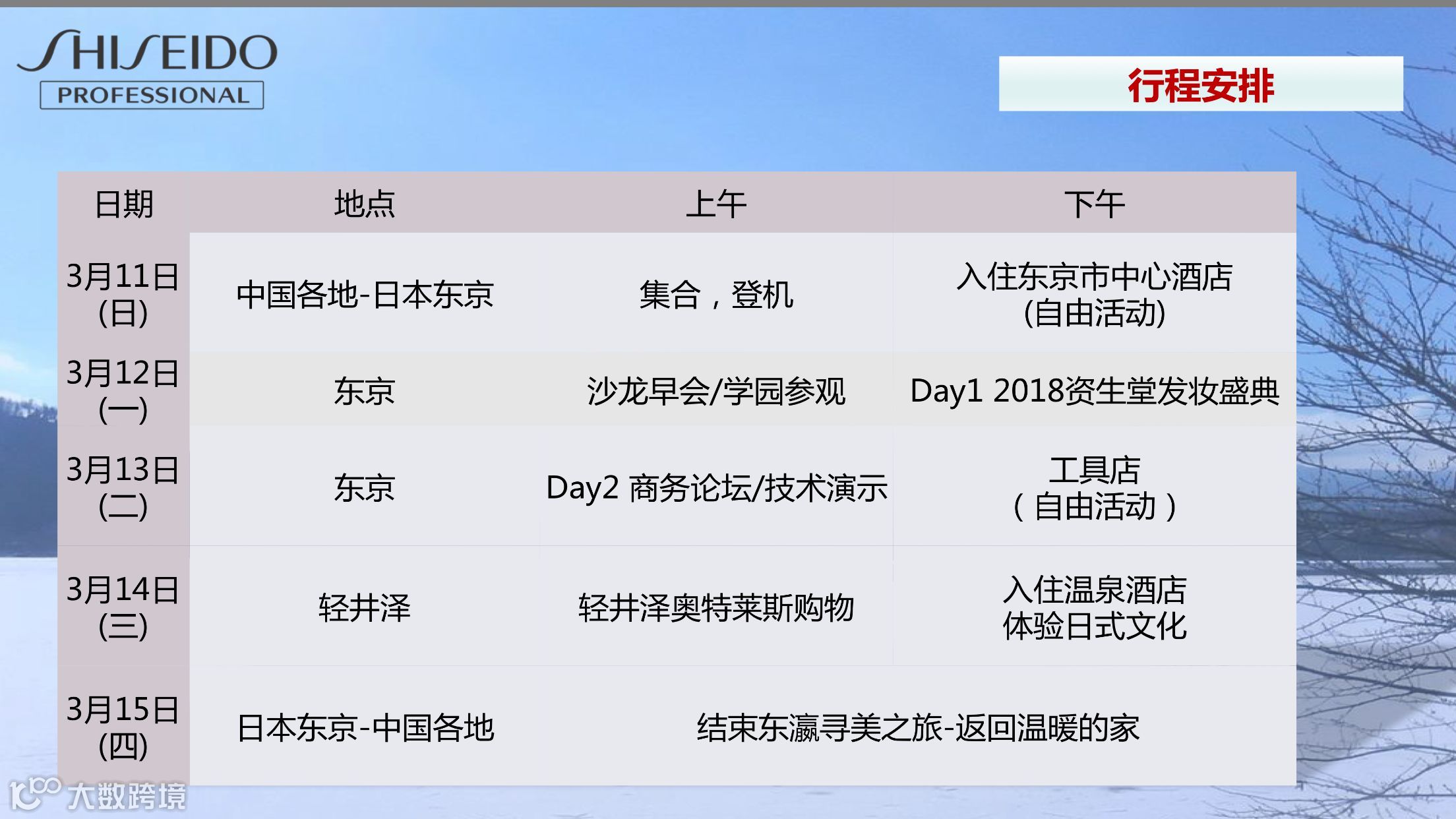 SHISEIDO
PROFESSIONAL

行程安排

| 日期 | 地点 | 上午 | 下午 |
|---|---|---|---|
| 3月11日 (日) | 中国各地-日本东京 | 集合，登机 | 入住东京市中心酒店 (自由活动) |
| 3月12日 (一) | 东京 | 沙龙早会/学园参观 | Day1 2018资生堂发妆盛典 |
| 3月13日 (二) | 东京 | Day2 商务论坛/技术演示 | 工具店 （自由活动） |
| 3月14日 (三) | 轻井泽 | 轻井泽奥特莱斯购物 | 入住温泉酒店 体验日式文化 |
| 3月15日 (四) | 日本东京-中国各地 | 结束东瀛寻美之旅-返回温暖的家 | |

大数跨境